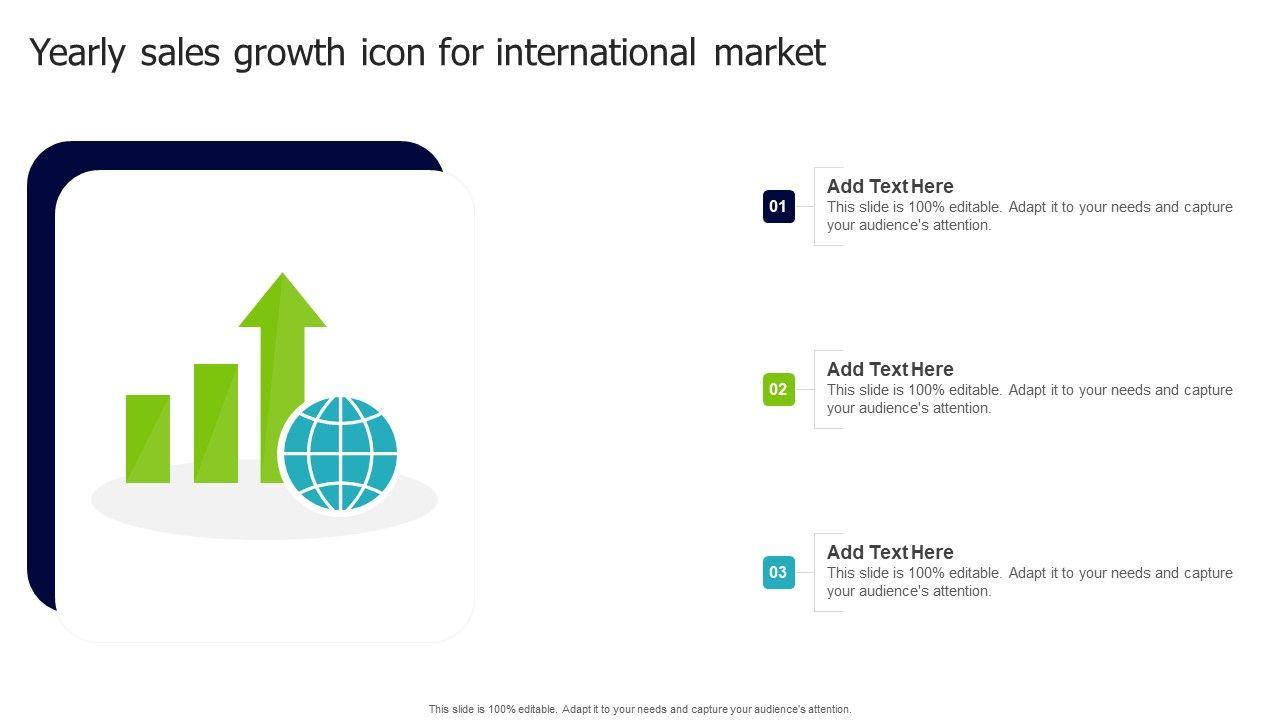 Yearly sales growth icon for international market

01
Add Text Here
This slide is 100% editable. Adapt it to your needs and capture your audience's attention.

02
Add Text Here
This slide is 100% editable. Adapt it to your needs and capture your audience's attention.

03
Add Text Here
This slide is 100% editable. Adapt it to your needs and capture your audience's attention.

This slide is 100% editable. Adapt it to your needs and capture your audience's attention.